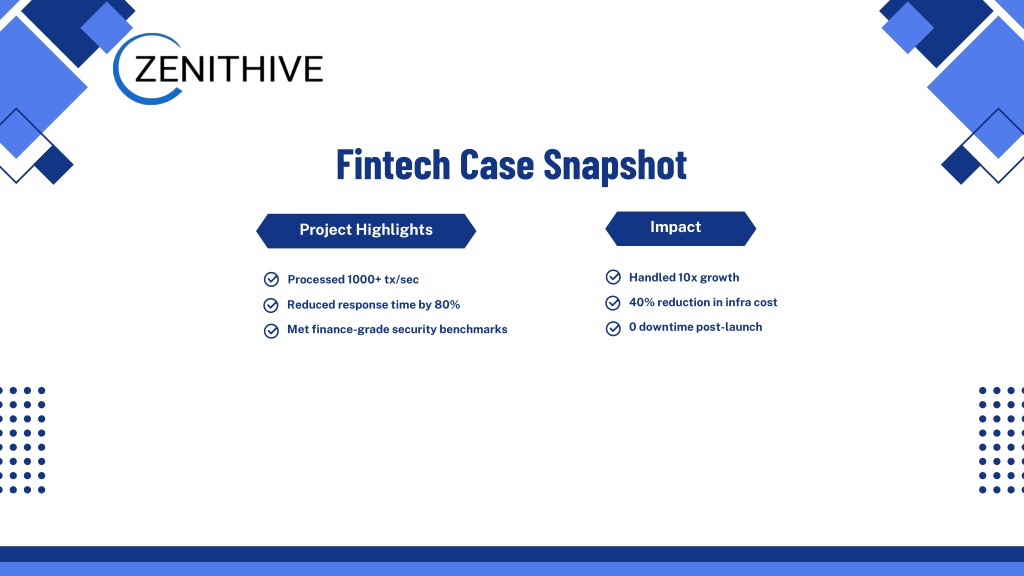 ZENITHIVE

Fintech Case Snapshot

Project Highlights

Processed 1000+ tx/sec
Reduced response time by 80%
Met finance-grade security benchmarks

Impact

Handled 10x growth
40% reduction in infra cost
0 downtime post-launch